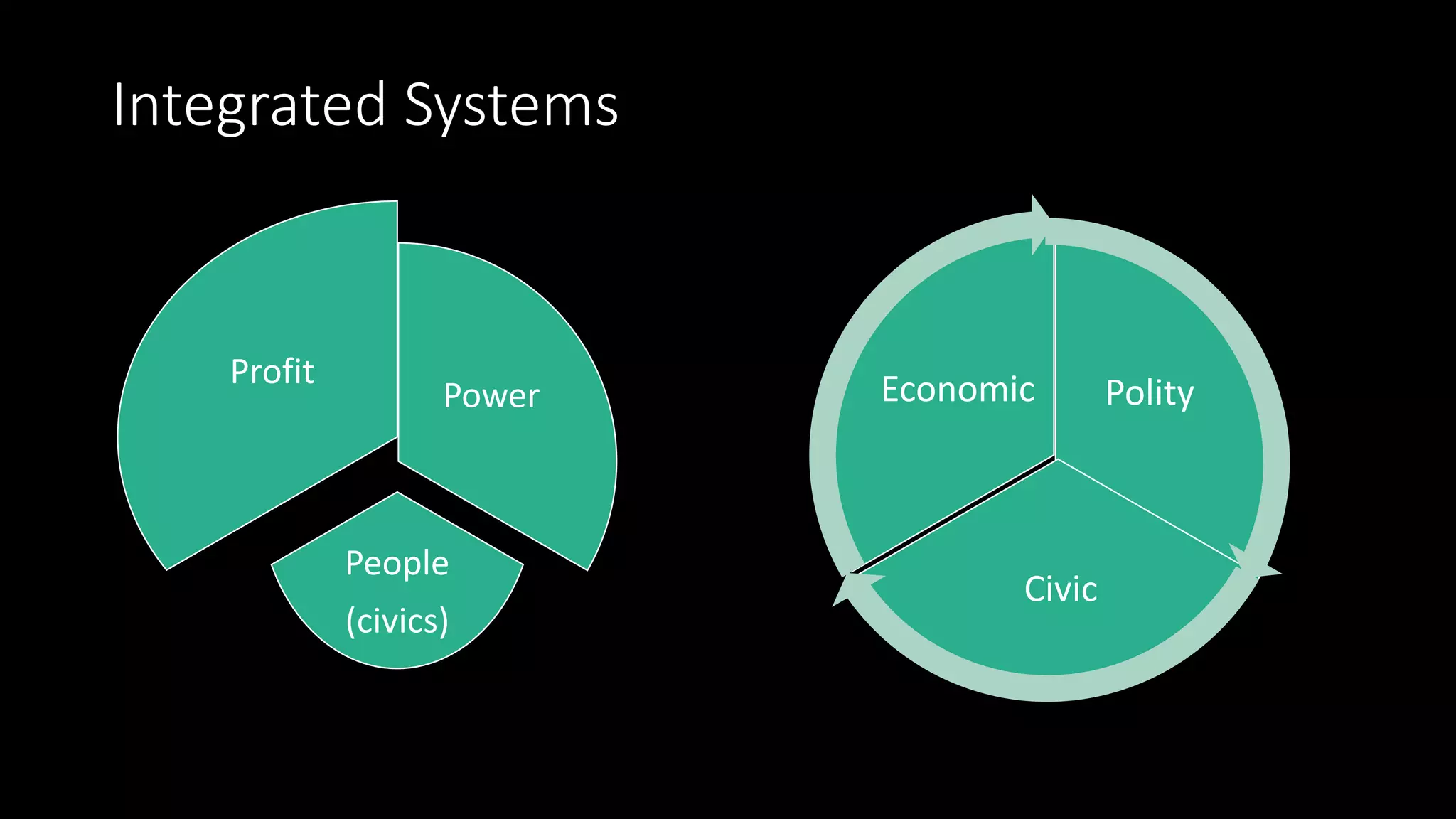 Integrated Systems

Profit

Power

People
(civics)

Economic

Polity

Civic